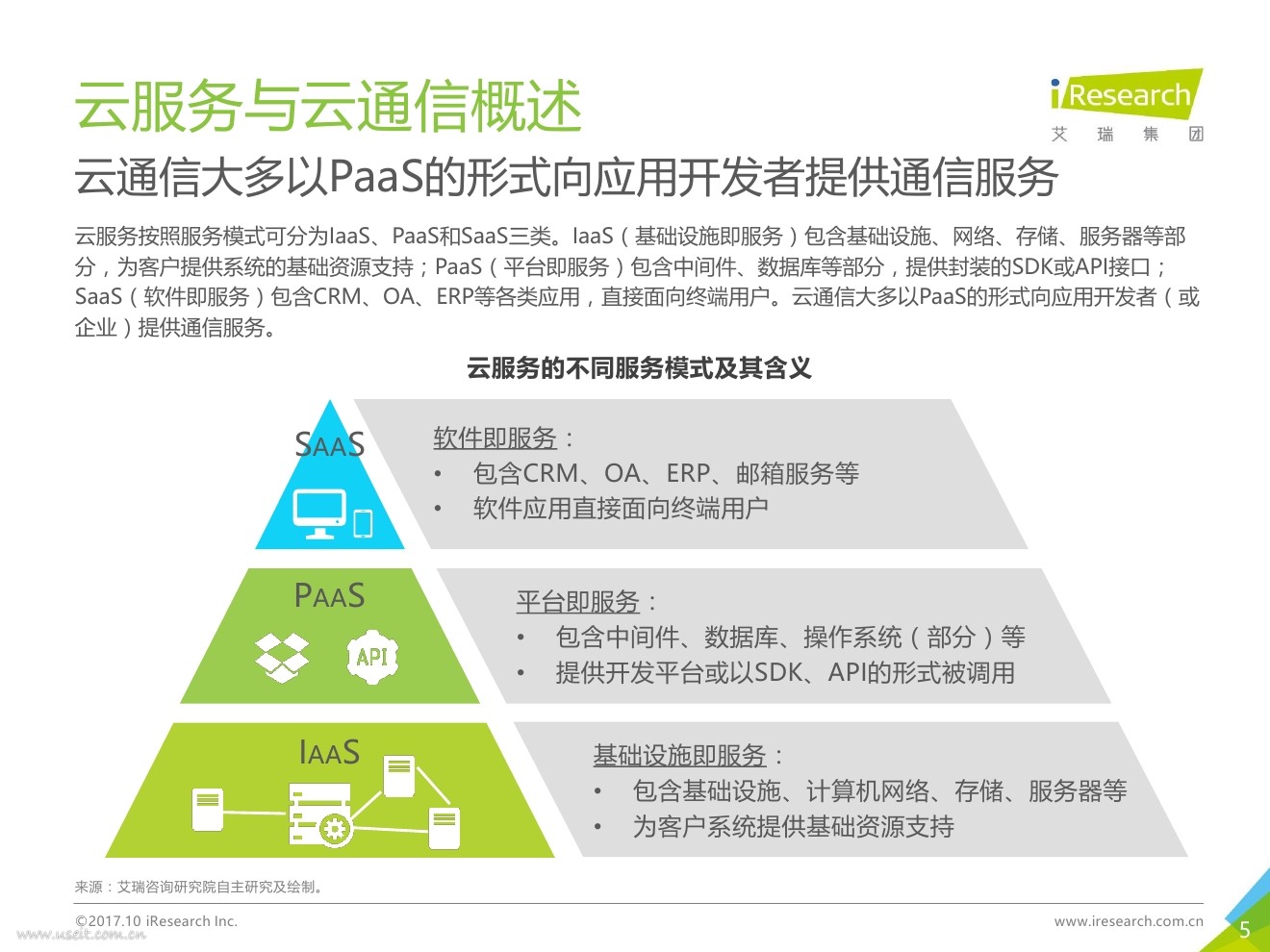 云服务与云通信概述

iResearch
艾 瑞 集 团

云通信大多以PaaS的形式向应用开发者提供通信服务

云服务按照服务模式可分为IaaS、PaaS和SaaS三类。IaaS（基础设施即服务）包含基础设施、网络、存储、服务器等部分，为客户提供系统的基础资源支持；PaaS（平台即服务）包含中间件、数据库等部分，提供封装的SDK或API接口；SaaS（软件即服务）包含CRM、OA、ERP等各类应用，直接面向终端用户。云通信大多以PaaS的形式向应用开发者（或企业）提供通信服务。

云服务的不同服务模式及其含义

SAAS
软件即服务：
• 包含CRM、OA、ERP、邮箱服务等
• 软件应用直接面向终端用户

PAAS
API
平台即服务：
• 包含中间件、数据库、操作系统（部分）等
• 提供开发平台或以SDK、API的形式被调用

IAAS
基础设施即服务：
• 包含基础设施、计算机网络、存储、服务器等
• 为客户系统提供基础资源支持

来源：艾瑞咨询研究院自主研究及绘制。

©2017.10 iResearch Inc.
www.useit.com.cn
www.iresearch.com.cn
5